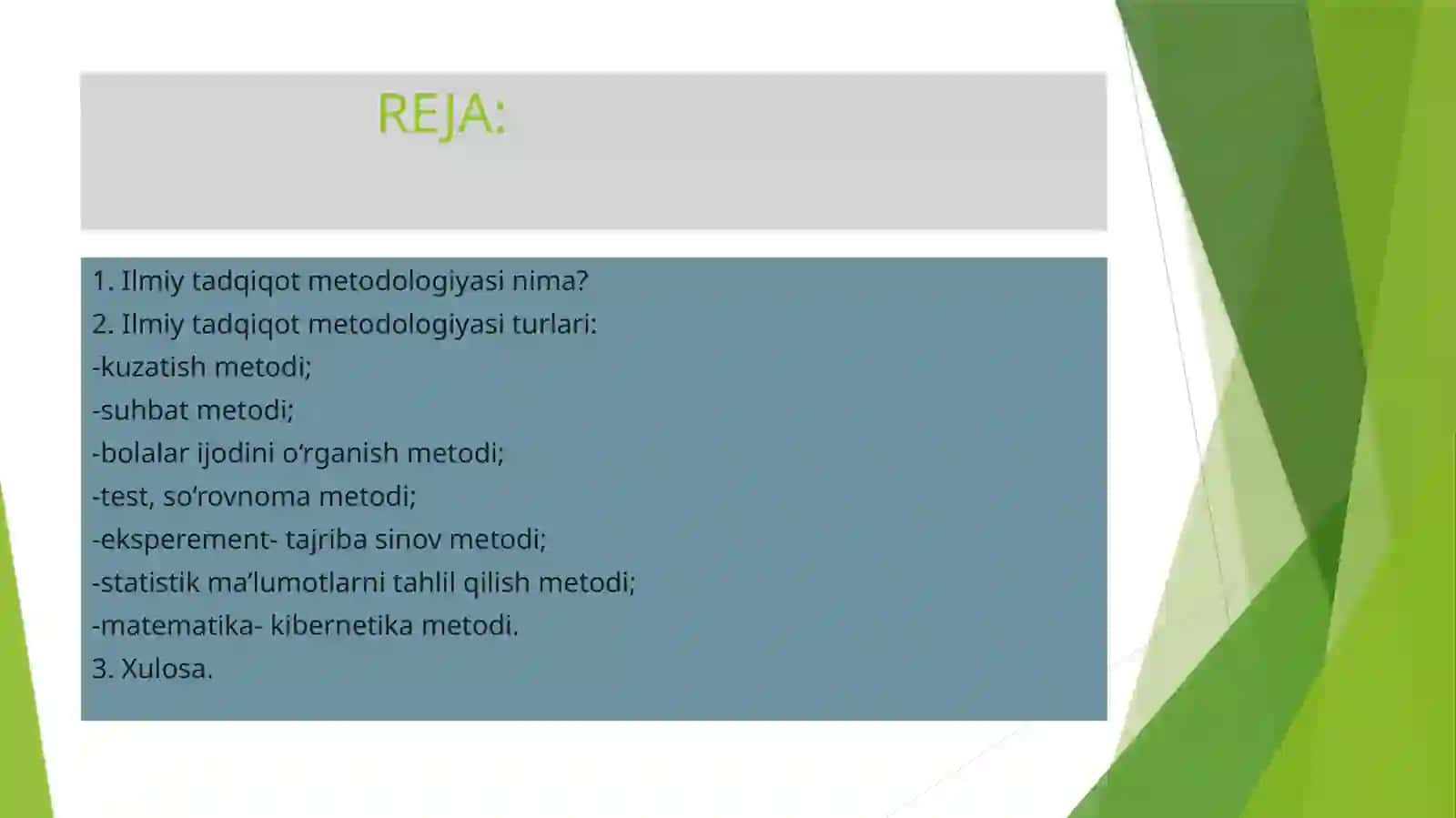 REJA:

1. Ilmiy tadqiqot metodologiyasi nima?
2. Ilmiy tadqiqot metodologiyasi turlari:
-kuzatish metodi;
-suhbat metodi;
-bolalar ijodini o‘rganish metodi;
-test, so‘rovnoma metodi;
-eksperement- tajriba sinov metodi;
-statistik ma’lumotlarni tahlil qilish metodi;
-matematika- kibernetika metodi.
3. Xulosa.